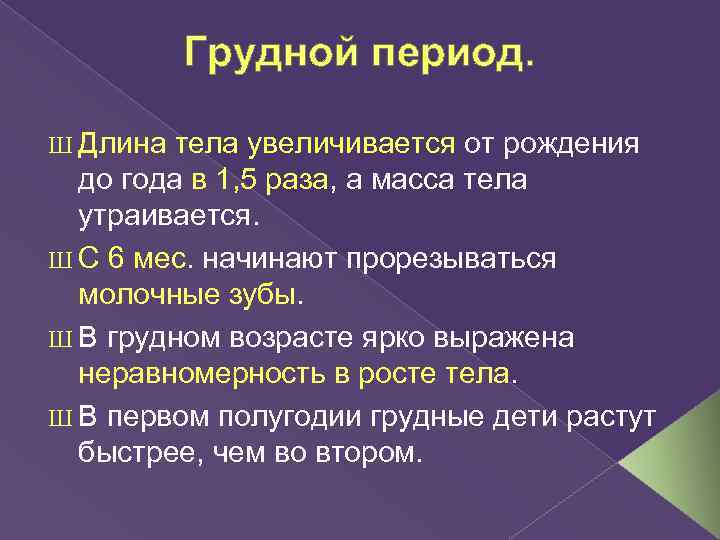 Грудной период.

Ш Длина тела увеличивается от рождения до года в 1,5 раза, а масса тела утраивается.

Ш С 6 мес. начинают прорезываться молочные зубы.

Ш В грудном возрасте ярко выражена неравномерность в росте тела.

Ш В первом полугодии грудные дети растут быстрее, чем во втором.